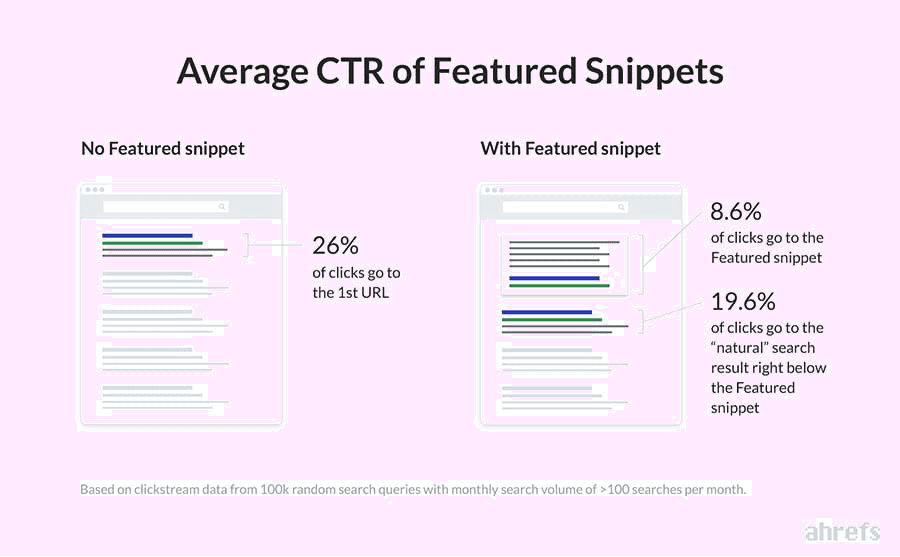 Average CTR of Featured Snippets

No Featured snippet

26%
of clicks go to the 1st URL

With Featured snippet

8.6%
of clicks go to the Featured snippet

19.6%
of clicks go to the "natural" search result right below the Featured snippet

Based on clickstream data from 100k random search queries with monthly search volume of >100 searches per month.

ahrefs